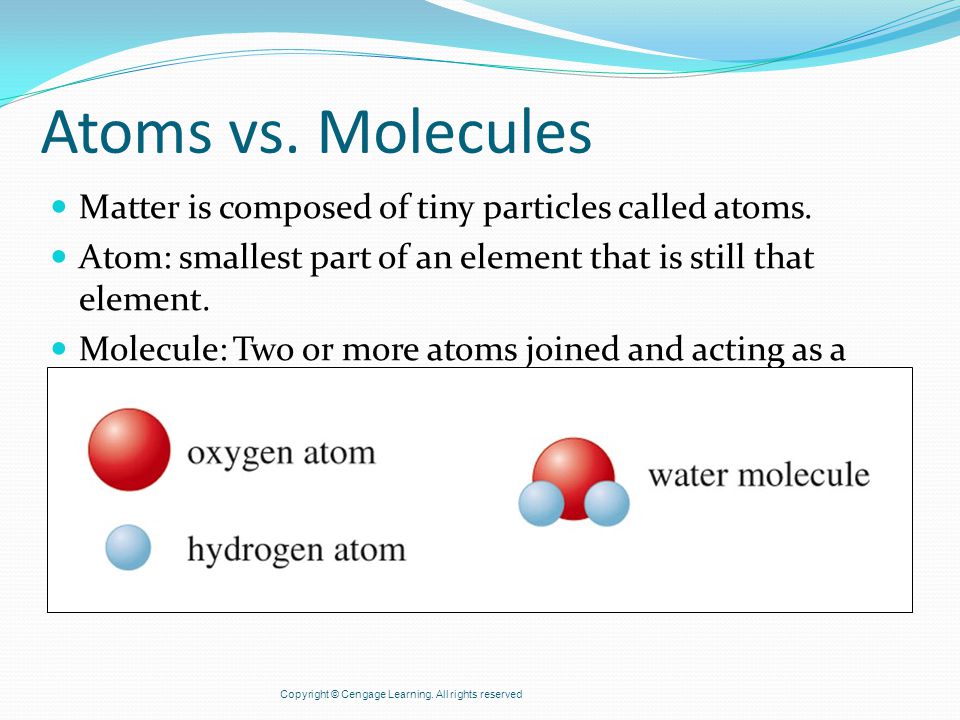 Atoms vs. Molecules

Matter is composed of tiny particles called atoms.

Atom: smallest part of an element that is still that element.

Molecule: Two or more atoms joined and acting as a

oxygen atom

hydrogen atom

water molecule

Copyright © Cengage Learning. All rights reserved